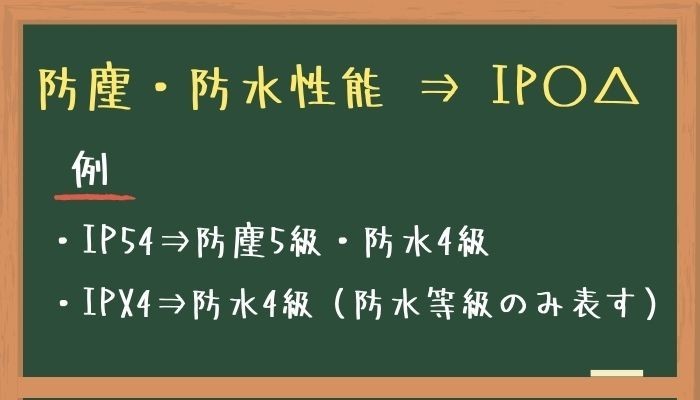 防塵・防水性能 ⇒ IP○△

例

・IP54⇒防塵5級・防水4級

・IPX4⇒防水4級（防水等級のみ表す）